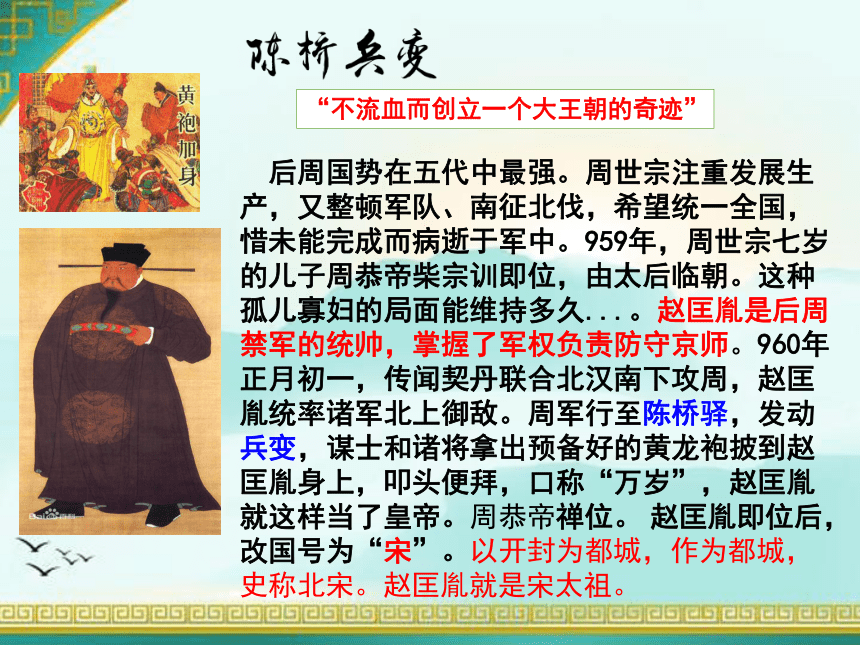 陈桥兵变

黄袍加身

“不流血而创立一个大王朝的奇迹”

后周国势在五代中最强。周世宗注重发展生产，又整顿军队、南征北伐，希望统一全国，惜未能完成而病逝于军中。959年，周世宗七岁的儿子周恭帝柴宗训即位，由太后临朝。这种孤儿寡妇的局面能维持多久....。赵匡胤是后周禁军的统帅，掌握了军权负责防守京师。960年正月初一，传闻契丹联合北汉南下攻周，赵匡胤统率诸军北上御敌。周军行至陈桥驿，发动兵变，谋士和诸将拿出预备好的黄龙袍披到赵匡胤身上，叩头便拜，口称“万岁”，赵匡胤就这样当了皇帝。周恭帝禅位。 赵匡胤即位后，改国号为“宋”。以开封为都城，作为都城，史称北宋。赵匡胤就是宋太祖。